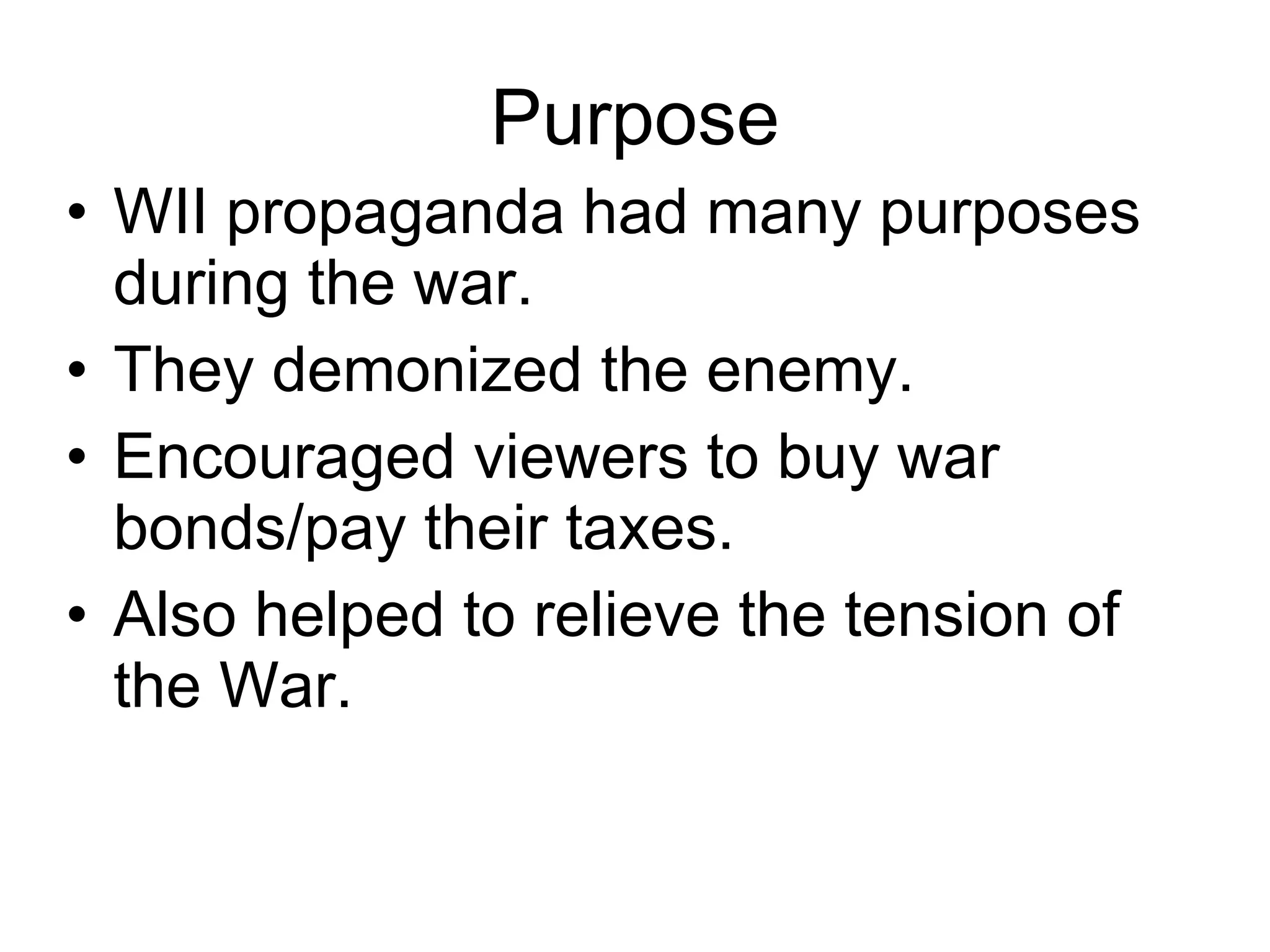 Purpose

• WII propaganda had many purposes during the war.
• They demonized the enemy.
• Encouraged viewers to buy war bonds/pay their taxes.
• Also helped to relieve the tension of the War.